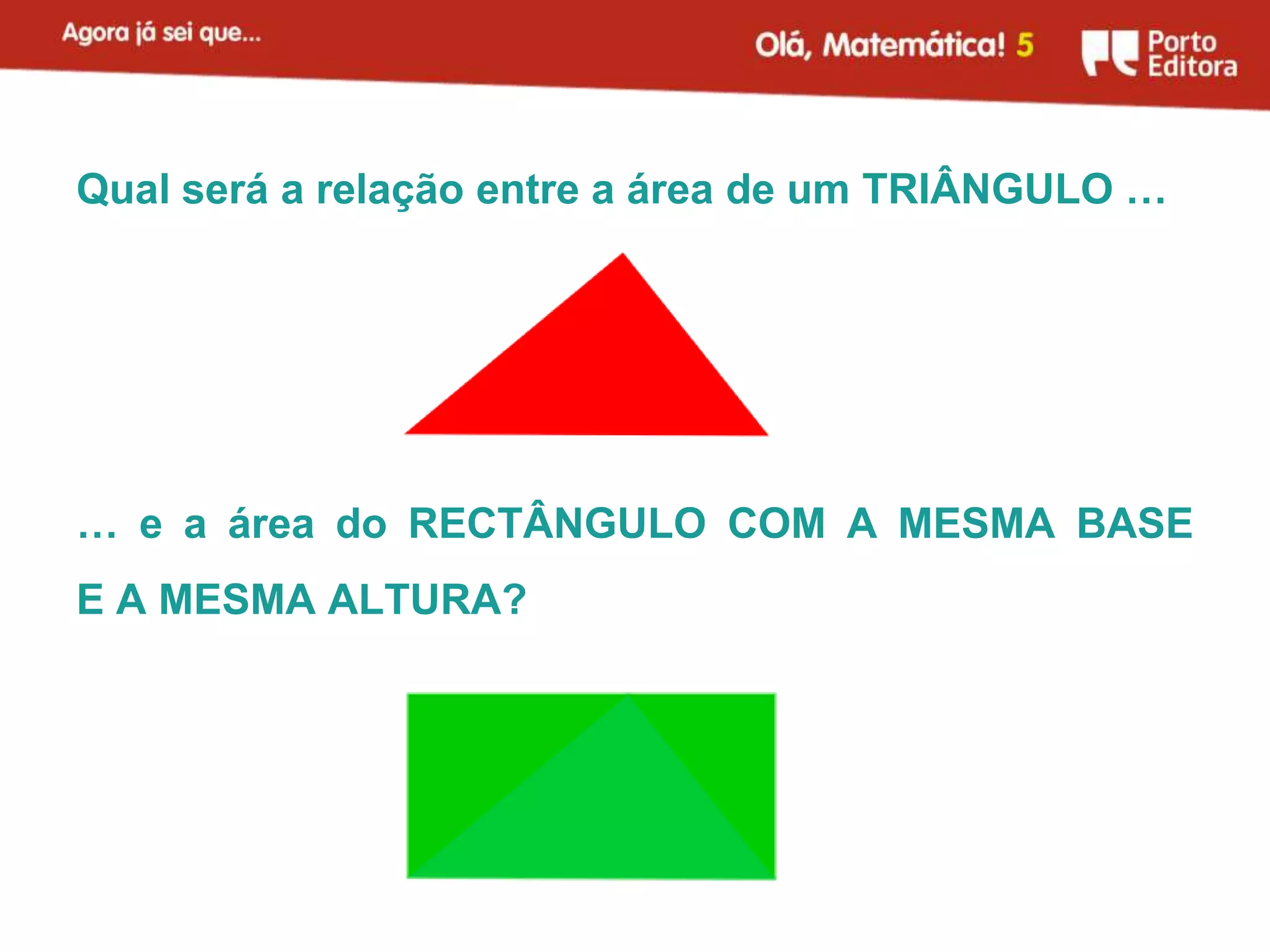 Agora já sei que...

Olá, Matemática! 5

Porto Editora

Qual será a relação entre a área de um TRIÂNGULO …

… e a área do RECTÂNGULO COM A MESMA BASE E A MESMA ALTURA?